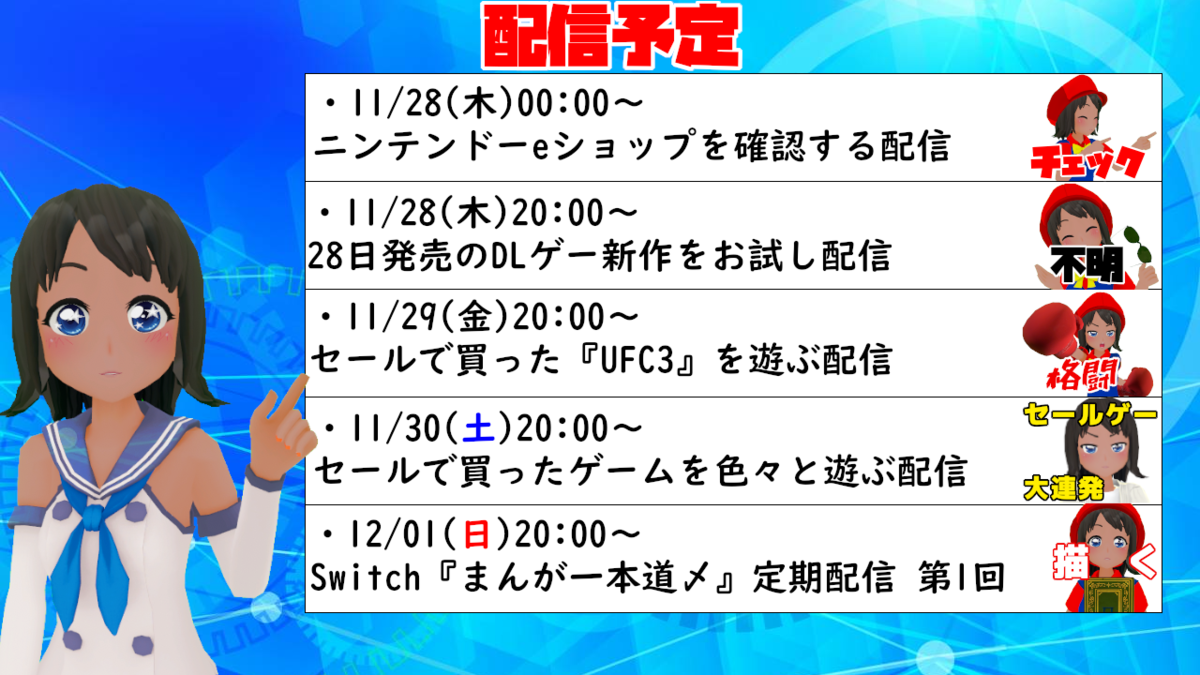 配信予定

・11/28(木)00:00～
ニンテンドーeショップを確認する配信

チェック

・11/28(木)20:00～
28日発売のDLゲー新作をお試し配信

不明

・11/29(金)20:00～
セールで買った『UFC3』を遊ぶ配信

格闘

・11/30(土)20:00～
セールで買ったゲームを色々と遊ぶ配信

セールゲー
大連発

・12/01(日)20:00～
Switch『まんが一本道〆』定期配信 第1回

描く